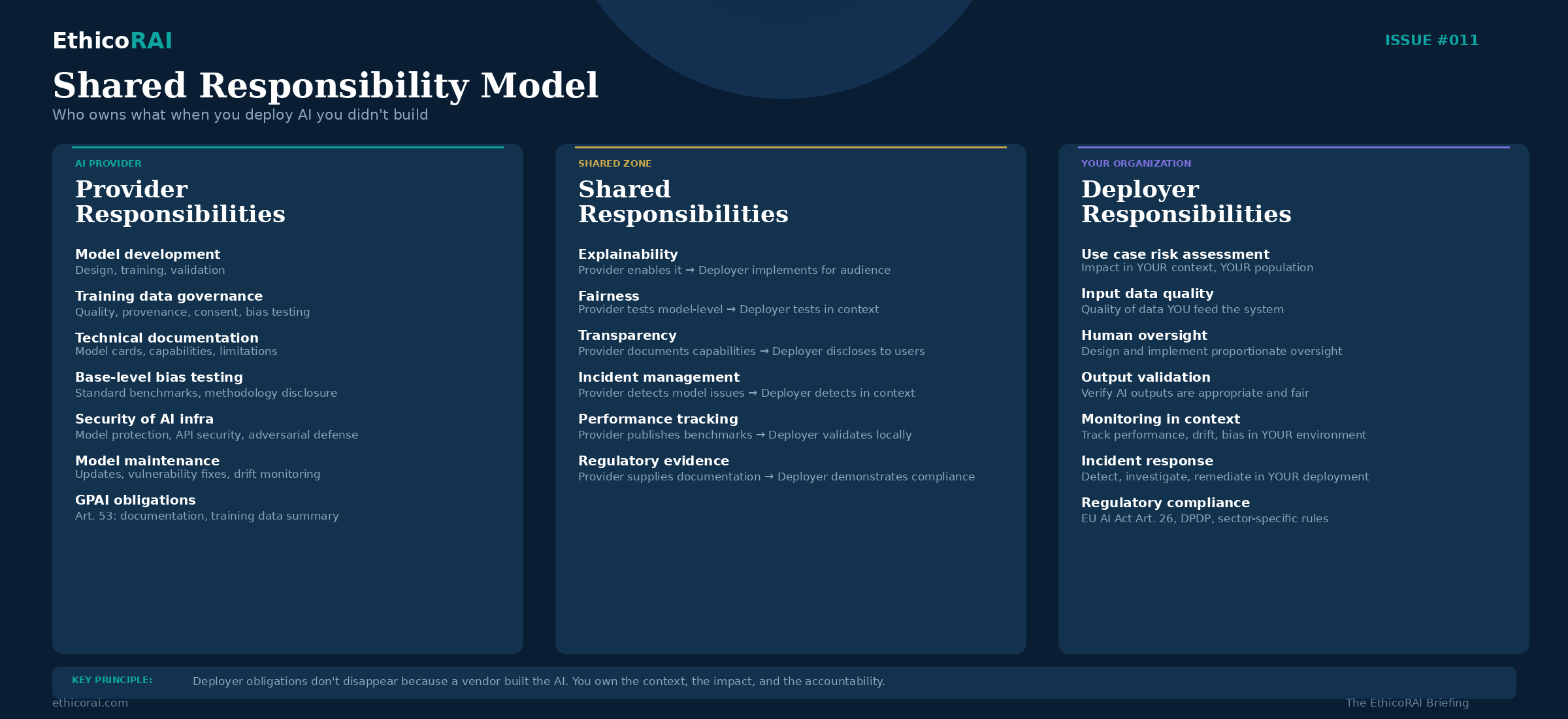 EthicoRAI

ISSUE #011

Shared Responsibility Model

Who owns what when you deploy AI you didn't build

AI PROVIDER

Provider Responsibilities

Model development
Design, training, validation

Training data governance
Quality, provenance, consent, bias testing

Technical documentation
Model cards, capabilities, limitations

Base-level bias testing
Standard benchmarks, methodology disclosure

Security of AI infra
Model protection, API security, adversarial defense

Model maintenance
Updates, vulnerability fixes, drift monitoring

GPAI obligations
Art. 53: documentation, training data summary

SHARED ZONE

Shared Responsibilities

Explainability
Provider enables it → Deployer implements for audience

Fairness
Provider tests model-level → Deployer tests in context

Transparency
Provider documents capabilities → Deployer discloses to users

Incident management
Provider detects model issues → Deployer detects in context

Performance tracking
Provider publishes benchmarks → Deployer validates locally

Regulatory evidence
Provider supplies documentation → Deployer demonstrates compliance

YOUR ORGANIZATION

Deployer Responsibilities

Use case risk assessment
Impact in YOUR context, YOUR population

Input data quality
Quality of data YOU feed the system

Human oversight
Design and implement proportionate oversight

Output validation
Verify AI outputs are appropriate and fair

Monitoring in context
Track performance, drift, bias in YOUR environment

Incident response
Detect, investigate, remediate in YOUR deployment

Regulatory compliance
EU AI Act Art. 26, DPDP, sector-specific rules

KEY PRINCIPLE: Deployer obligations don't disappear because a vendor built the AI. You own the context, the impact, and the accountability.

ethicorai.com

The EthicoRAI Briefing